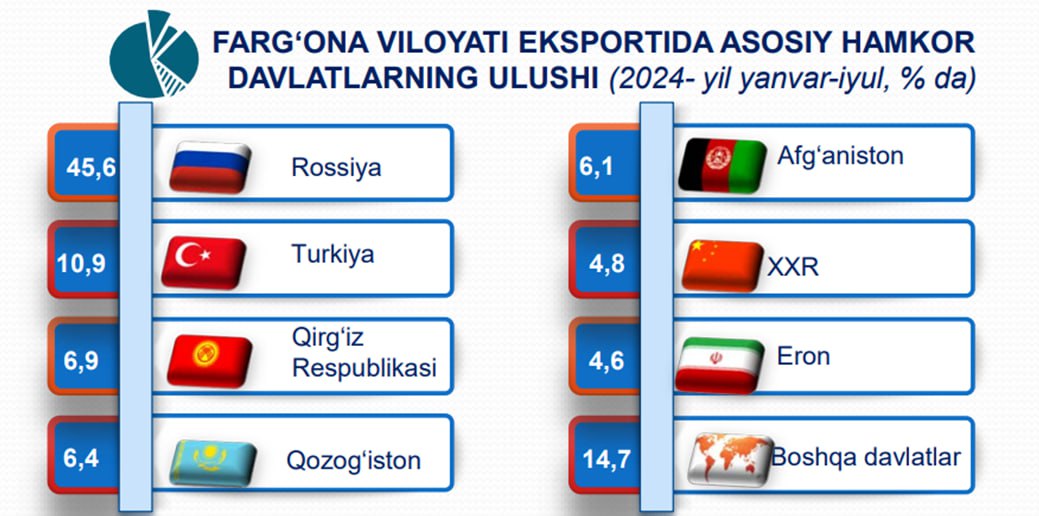 FARG‘ONA VILOYATI EKSPORTIDA ASOSIY HAMKOR DAVLATLARNING ULUSHI (2024- yil yanvar-iyul, % da)

45,6 Rossiya

10,9 Turkiya

6,9 Qirg‘iz Respublikasi

6,4 Qozog‘iston

6,1 Afg‘aniston

4,8 XXR

4,6 Eron

14,7 Boshqa davlatlar